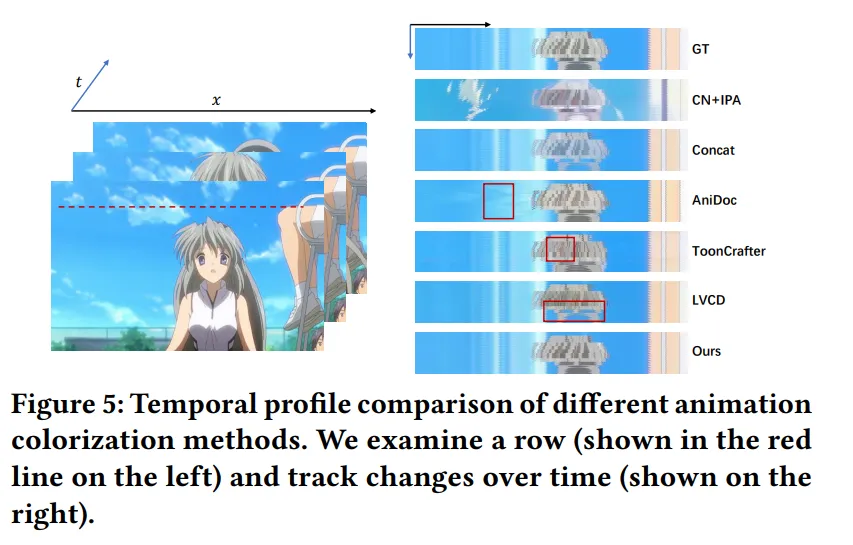 $t$

$x$

GT

CN+IPA

Concat

AniDoc

ToonCrafter

LVCD

Ours

Figure 5: Temporal profile comparison of different animation colorization methods. We examine a row (shown in the red line on the left) and track changes over time (shown on the right).